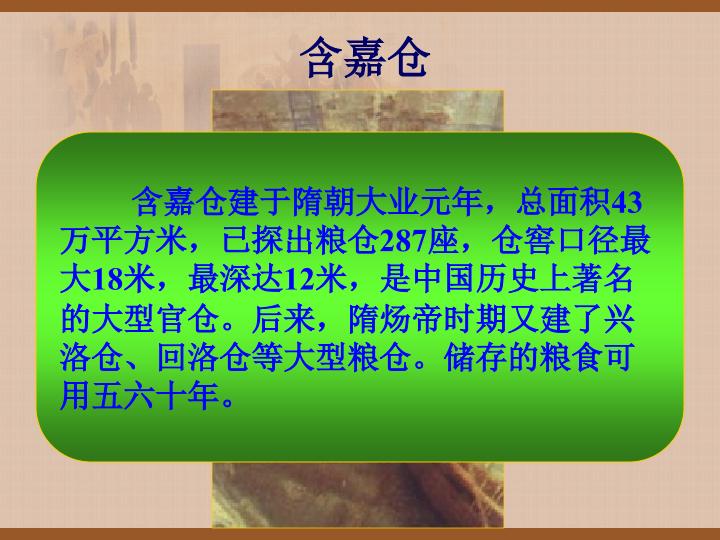 含嘉仓

含嘉仓建于隋朝大业元年，总面积43万平方米，已探出粮仓287座，仓窖口径最大18米，最深达12米，是中国历史上著名的大型官仓。后来，隋炀帝时期又建了兴洛仓、回洛仓等大型粮仓。储存的粮食可用五六十年。